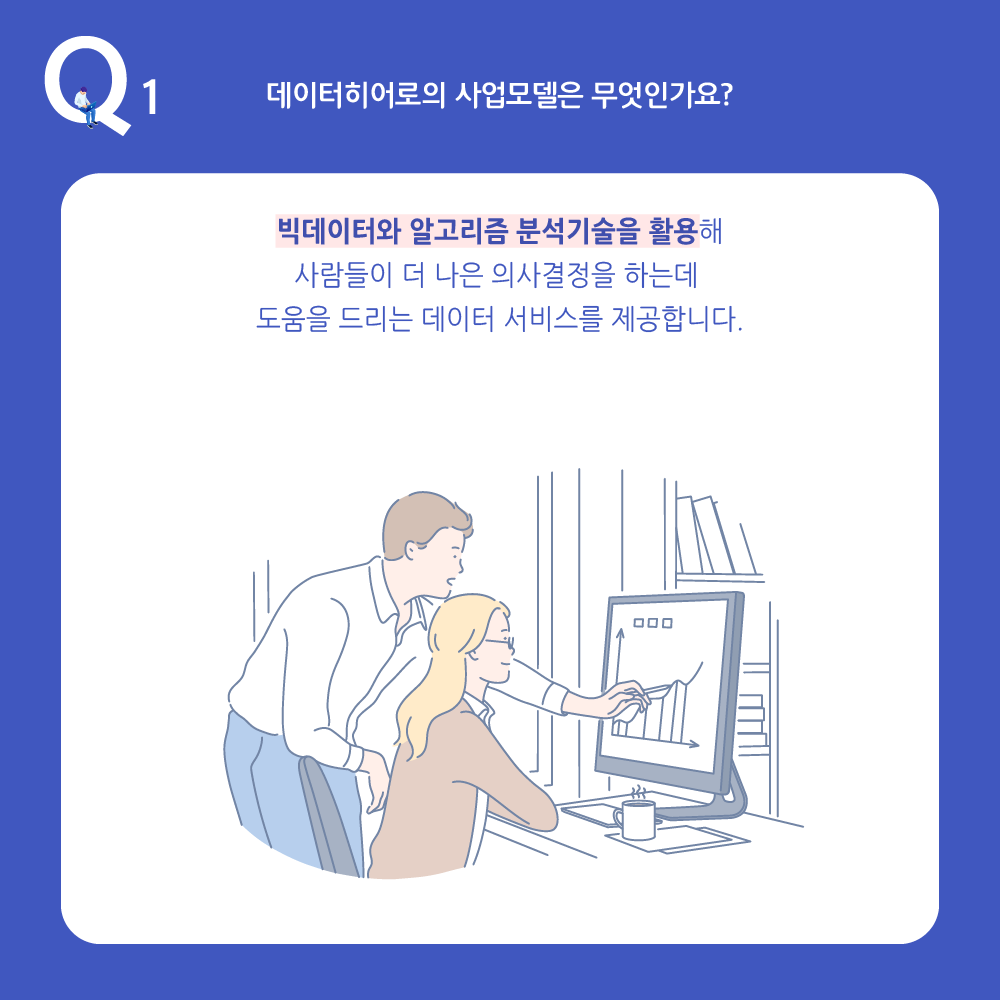 Q1 데이터히어로의 사업모델은 무엇인가요?

빅데이터와 알고리즘 분석기술을 활용해 사람들이 더 나은 의사결정을 하는데 도움을 드리는 데이터 서비스를 제공합니다.